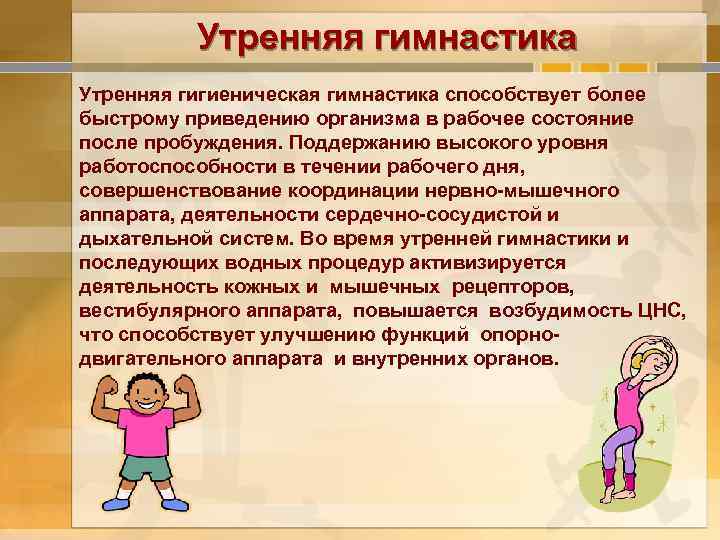 Утренняя гимнастика

Утренняя гигиеническая гимнастика способствует более быстрому приведению организма в рабочее состояние после пробуждения. Поддержанию высокого уровня работоспособности в течении рабочего дня, совершенствование координации нервно-мышечного аппарата, деятельности сердечно-сосудистой и дыхательной систем. Во время утренней гимнастики и последующих водных процедур активизируется деятельность кожных и мышечных рецепторов, вестибулярного аппарата, повышается возбудимость ЦНС, что способствует улучшению функций опорно-двигательного аппарата и внутренних органов.